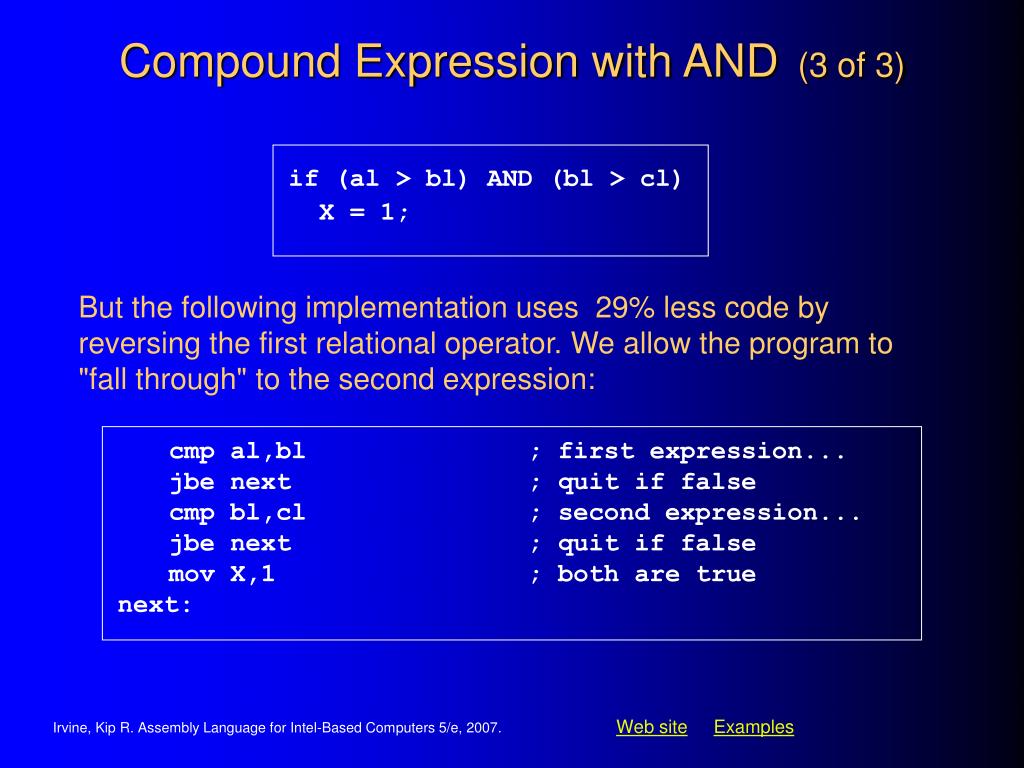 Compound Expression with AND (3 of 3)

if (al > bl) AND (bl > cl)
X = 1;

But the following implementation uses 29% less code by reversing the first relational operator. We allow the program to "fall through" to the second expression:

cmp al,bl ; first expression...
jbe next ; quit if false
cmp bl,cl ; second expression...
jbe next ; quit if false
mov X,1 ; both are true
next:

Irvine, Kip R. Assembly Language for Intel-Based Computers 5/e, 2007.

Web site Examples